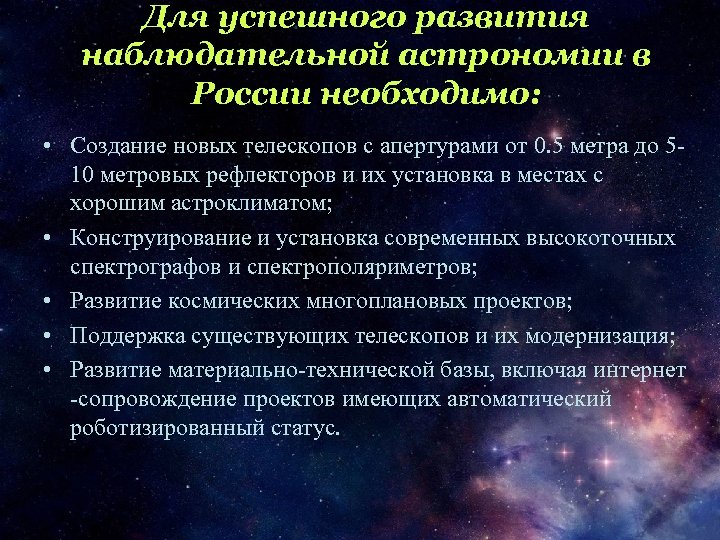 Для успешного развития наблюдательной астрономии в России необходимо:

• Создание новых телескопов с апертурами от 0.5 метра до 5-10 метровых рефлекторов и их установка в местах с хорошим астроклиматом;
• Конструирование и установка современных высокоточных спектрографов и спектрополяриметров;
• Развитие космических многоплановых проектов;
• Поддержка существующих телескопов и их модернизация;
• Развитие материально-технической базы, включая интернет -сопровождение проектов имеющих автоматический роботизированный статус.